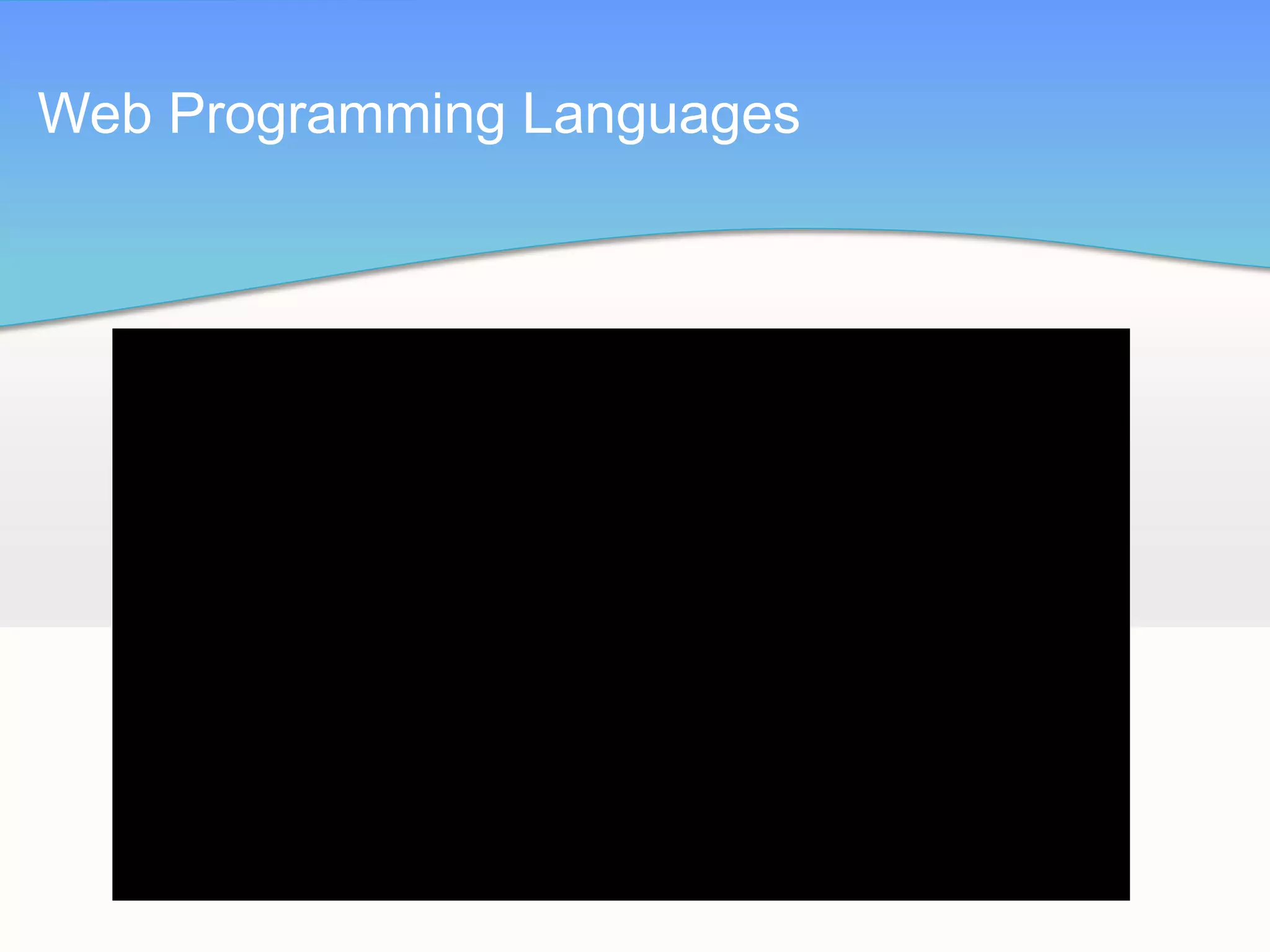 Web Programming Languages